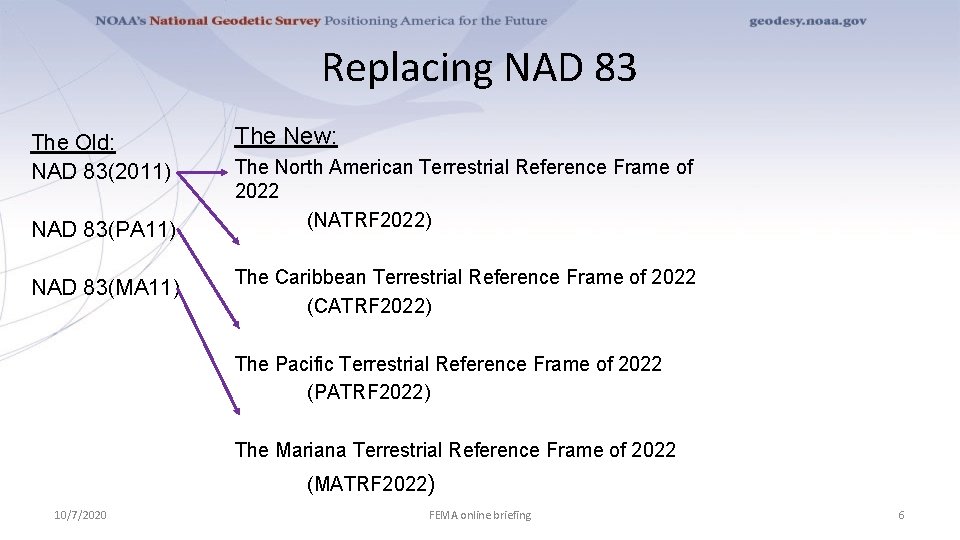 NOAA's National Geodetic Survey Positioning America for the Future geodesy.noaa.gov

Replacing NAD 83

The Old:
NAD 83(2011)

NAD 83(PA11)

NAD 83(MA11)

The New:
The North American Terrestrial Reference Frame of 2022
(NATRF2022)

The Caribbean Terrestrial Reference Frame of 2022
(CATRF2022)

The Pacific Terrestrial Reference Frame of 2022
(PATRF2022)

The Mariana Terrestrial Reference Frame of 2022
(MATRF2022)

10/7/2020 FEMA online briefing 6